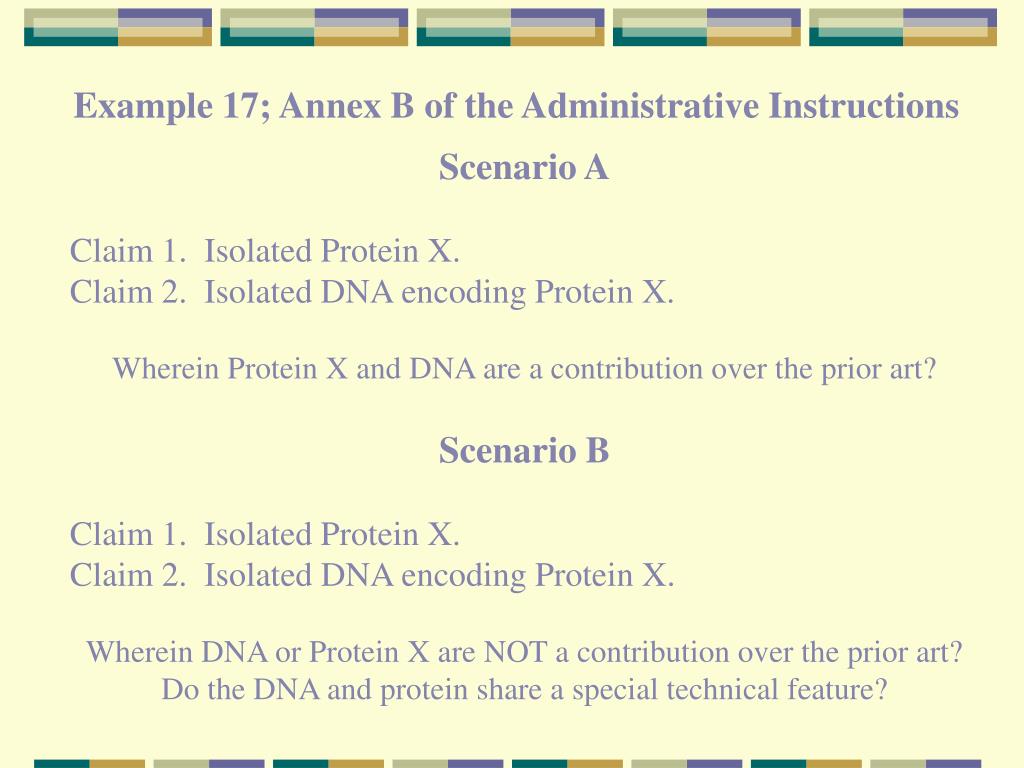 Example 17; Annex B of the Administrative Instructions

Scenario A

Claim 1. Isolated Protein X.
Claim 2. Isolated DNA encoding Protein X.

Wherein Protein X and DNA are a contribution over the prior art?

Scenario B

Claim 1. Isolated Protein X.
Claim 2. Isolated DNA encoding Protein X.

Wherein DNA or Protein X are NOT a contribution over the prior art? Do the DNA and protein share a special technical feature?